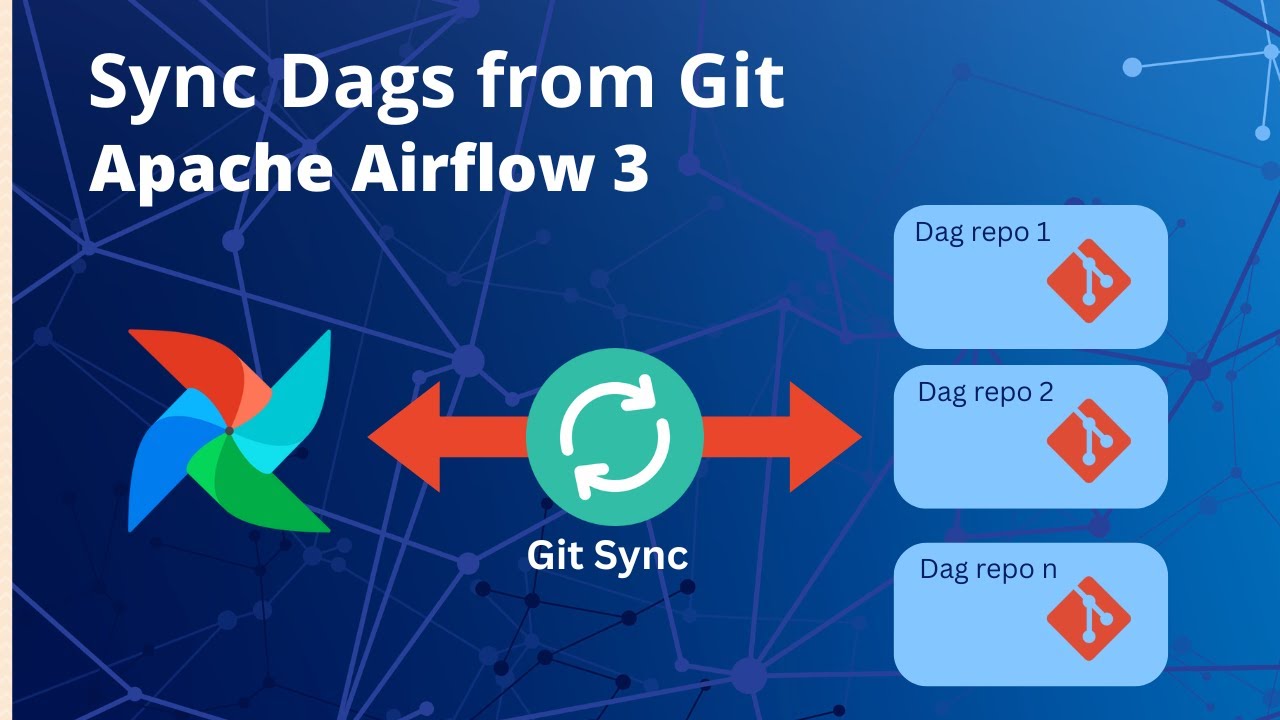 Sync Dags from Git
Apache Airflow 3

Git Sync

Dag repo 1

Dag repo 2

Dag repo n